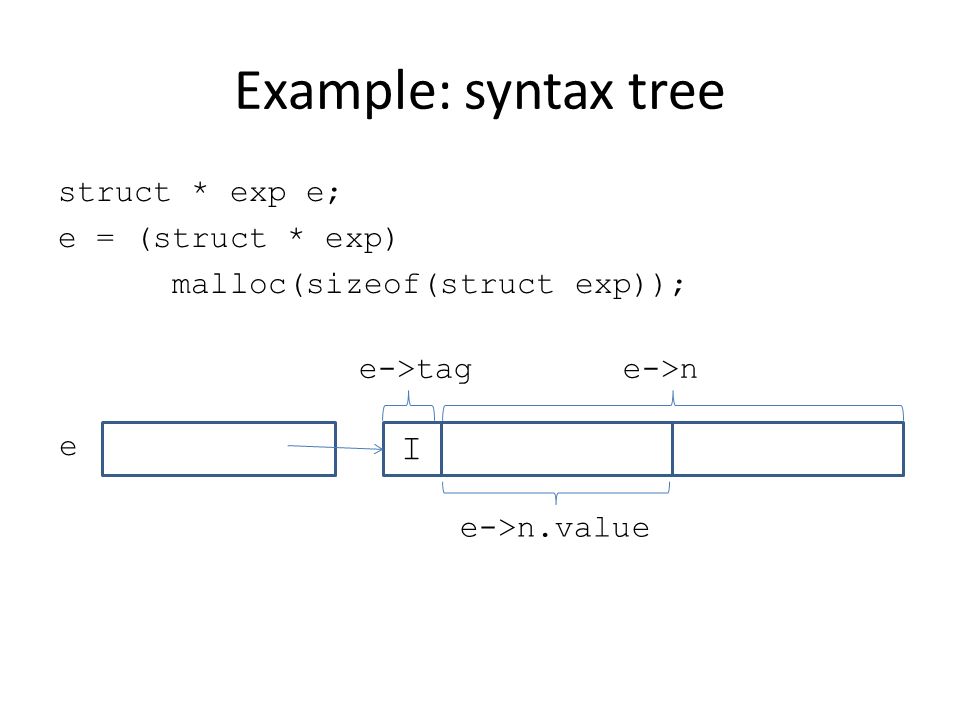 Example: syntax tree

struct * exp e;
e = (struct * exp)
      malloc(sizeof(struct exp));

e->tag
e->n
e
I
e->n.value